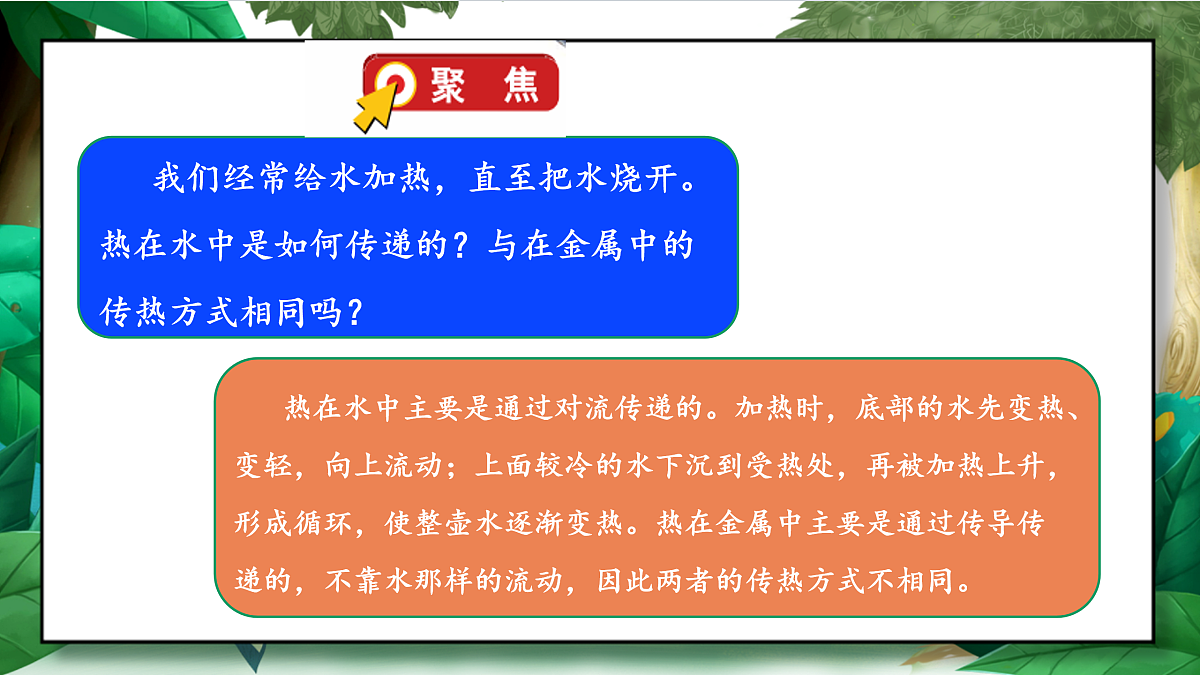 聚焦

我们经常给水加热，直至把水烧开。热在水中是如何传递的？与在金属中的传热方式相同吗？

热在水中主要是通过对流传递的。加热时，底部的水先变热、变轻，向上流动；上面较冷的水下沉到受热处，再被加热上升，形成循环，使整壶水逐渐变热。热在金属中主要是通过传导传递的，不靠水那样的流动，因此两者的传热方式不相同。